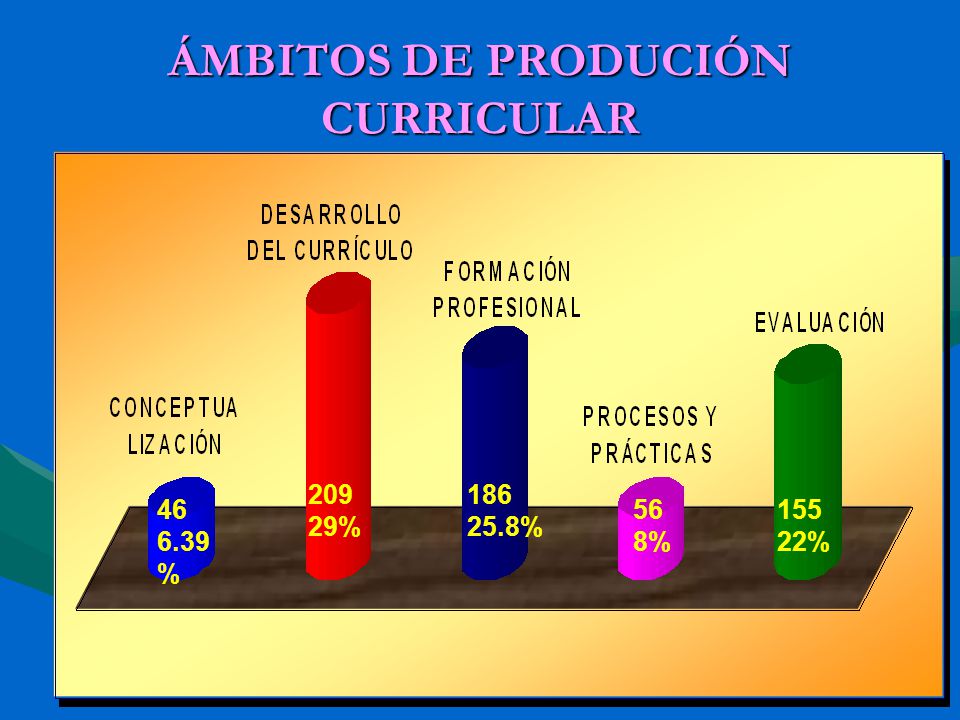 ÁMBITOS DE PRODUCIÓN CURRICULAR

CONCEPTUA LIZACIÓN
46
6.39 %

DESARROLLO DEL CURRÍCULO
209
29%

FORMACIÓN PROFESIONAL
186
25.8%

PROCESOS Y PRÁCTICAS
56
8%

EVALUACIÓN
155
22%